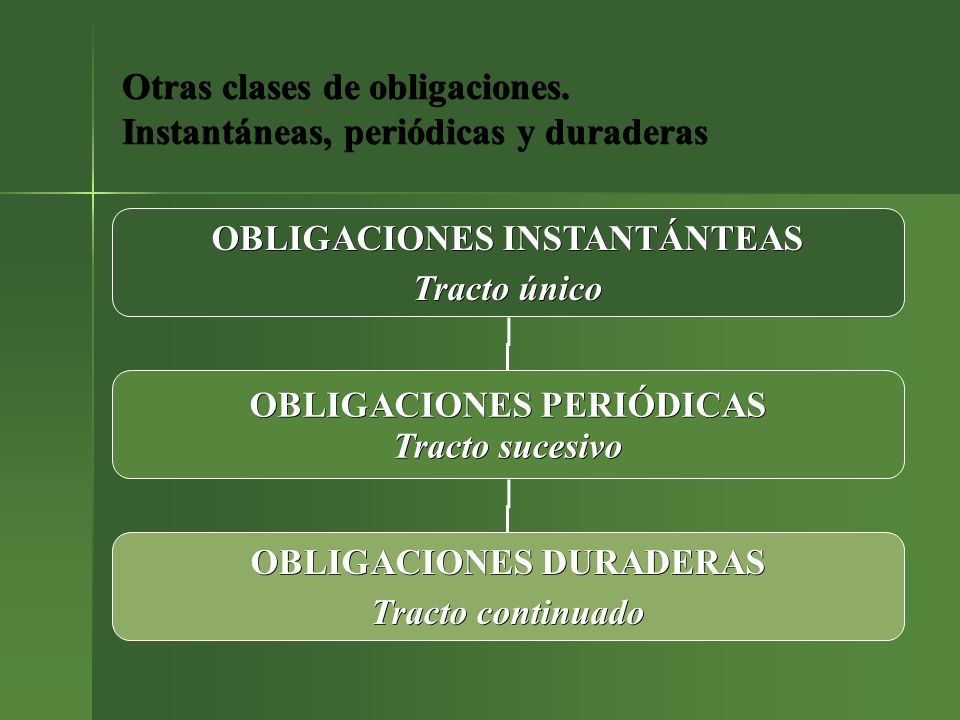 Otras clases de obligaciones.
Instantáneas, periódicas y duraderas

OBLIGACIONES INSTANTÁNTEAS
Tracto único

OBLIGACIONES PERIÓDICAS
Tracto sucesivo

OBLIGACIONES DURADERAS
Tracto continuado